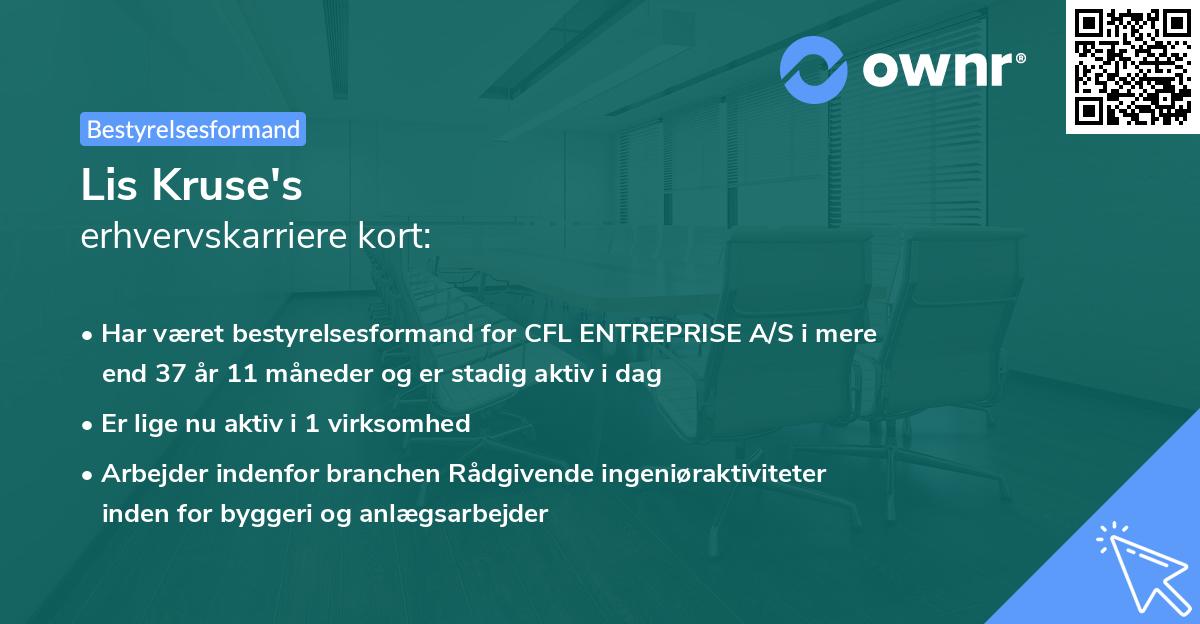 ownr®

Bestyrelsesformand

Lis Kruse's
erhvervskarriere kort:

• Har været bestyrelsesformand for CFL ENTREPRISE A/S i mere end 37 år 11 måneder og er stadig aktiv i dag
• Er lige nu aktiv i 1 virksomhed
• Arbejder indenfor branchen Rådgivende ingeniøraktiviteter inden for byggeri og anlægsarbejder